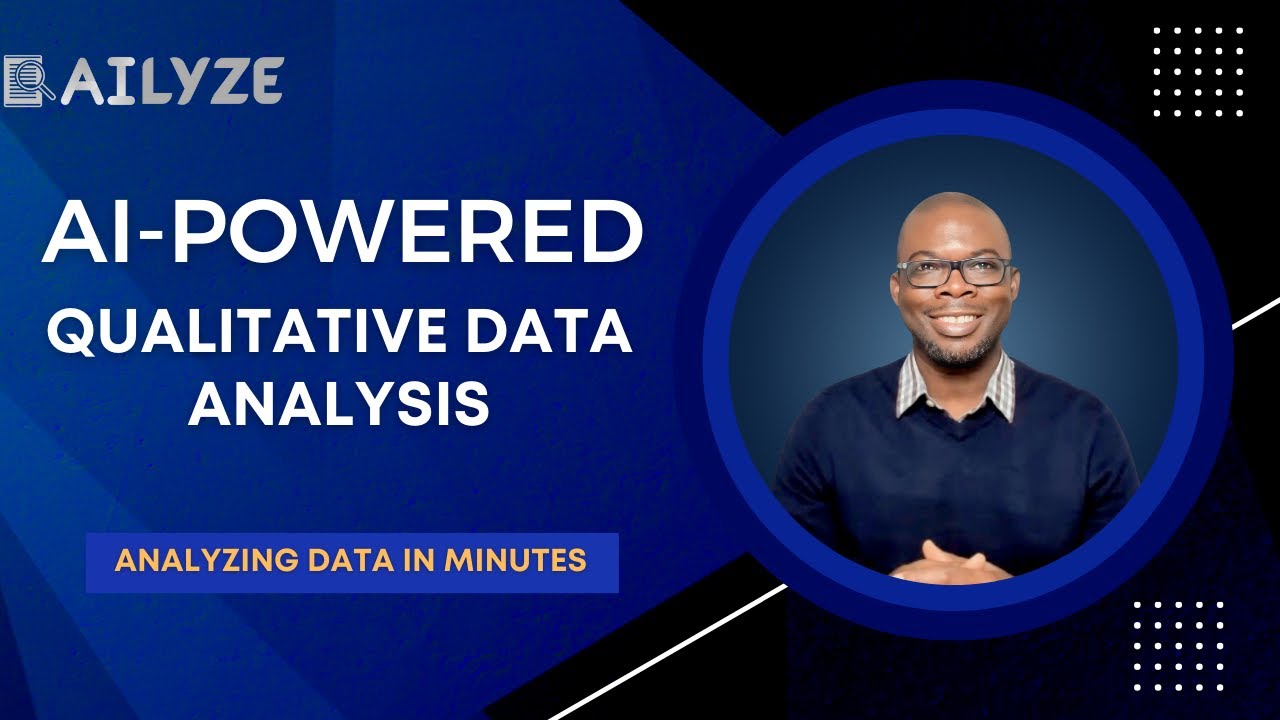 AILYZE

AI-POWERED
QUALITATIVE DATA ANALYSIS

ANALYZING DATA IN MINUTES